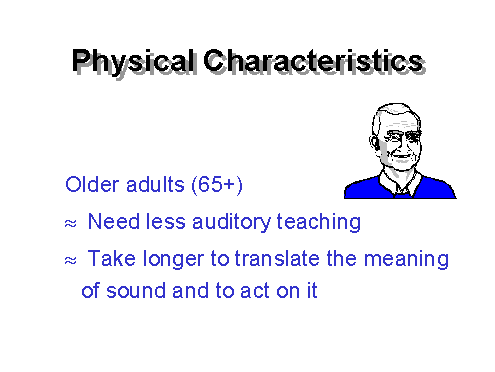 Physical Characteristics

Older adults (65+)

≈ Need less auditory teaching

≈ Take longer to translate the meaning of sound and to act on it